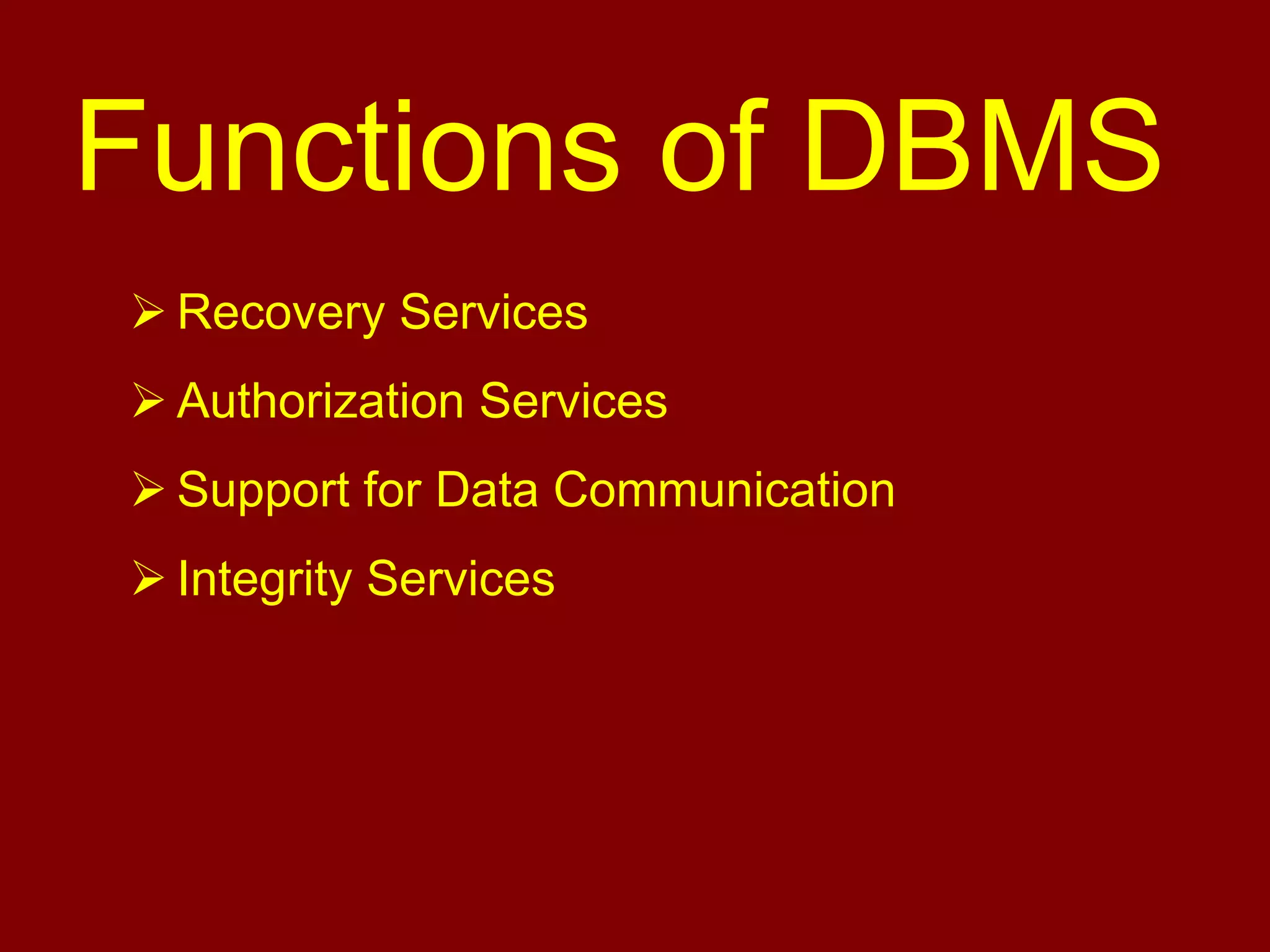 Functions of DBMS

➢ Recovery Services

➢ Authorization Services

➢ Support for Data Communication

➢ Integrity Services